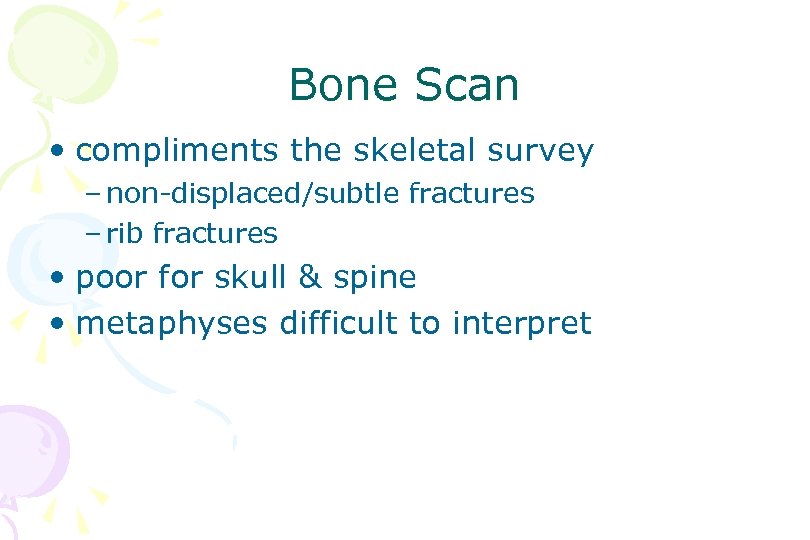 Bone Scan

• compliments the skeletal survey
  – non-displaced/subtle fractures
  – rib fractures
• poor for skull & spine
• metaphyses difficult to interpret